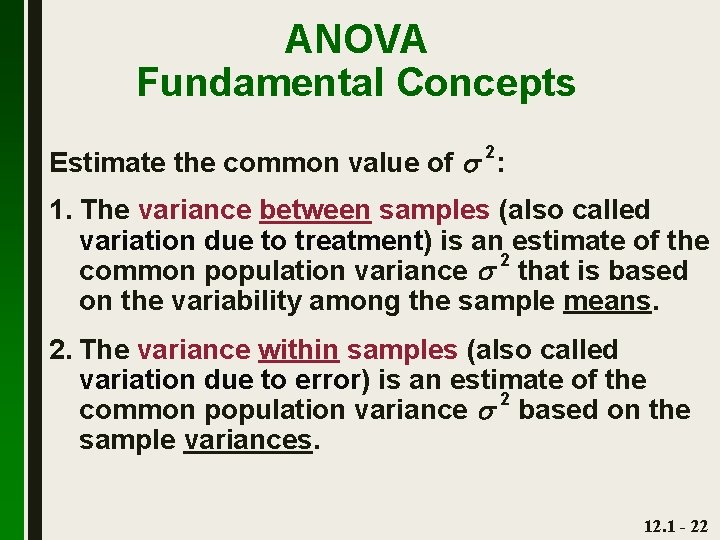 ANOVA
Fundamental Concepts

Estimate the common value of $\sigma^2$:

1. The variance between samples (also called variation due to treatment) is an estimate of the common population variance $\sigma^2$ that is based on the variability among the sample means.

2. The variance within samples (also called variation due to error) is an estimate of the common population variance $\sigma^2$ based on the sample variances.

12.1 - 22